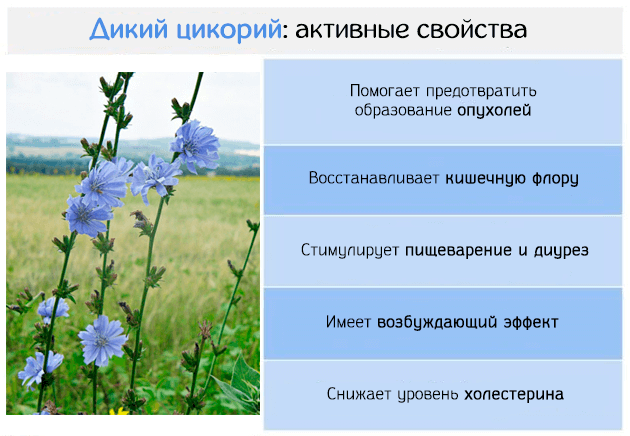 Дикий цикорий: активные свойства

Помогает предотвратить образование опухолей

Восстанавливает кишечную флору

Стимулирует пищеварение и диурез

Имеет возбуждающий эффект

Снижает уровень холестерина